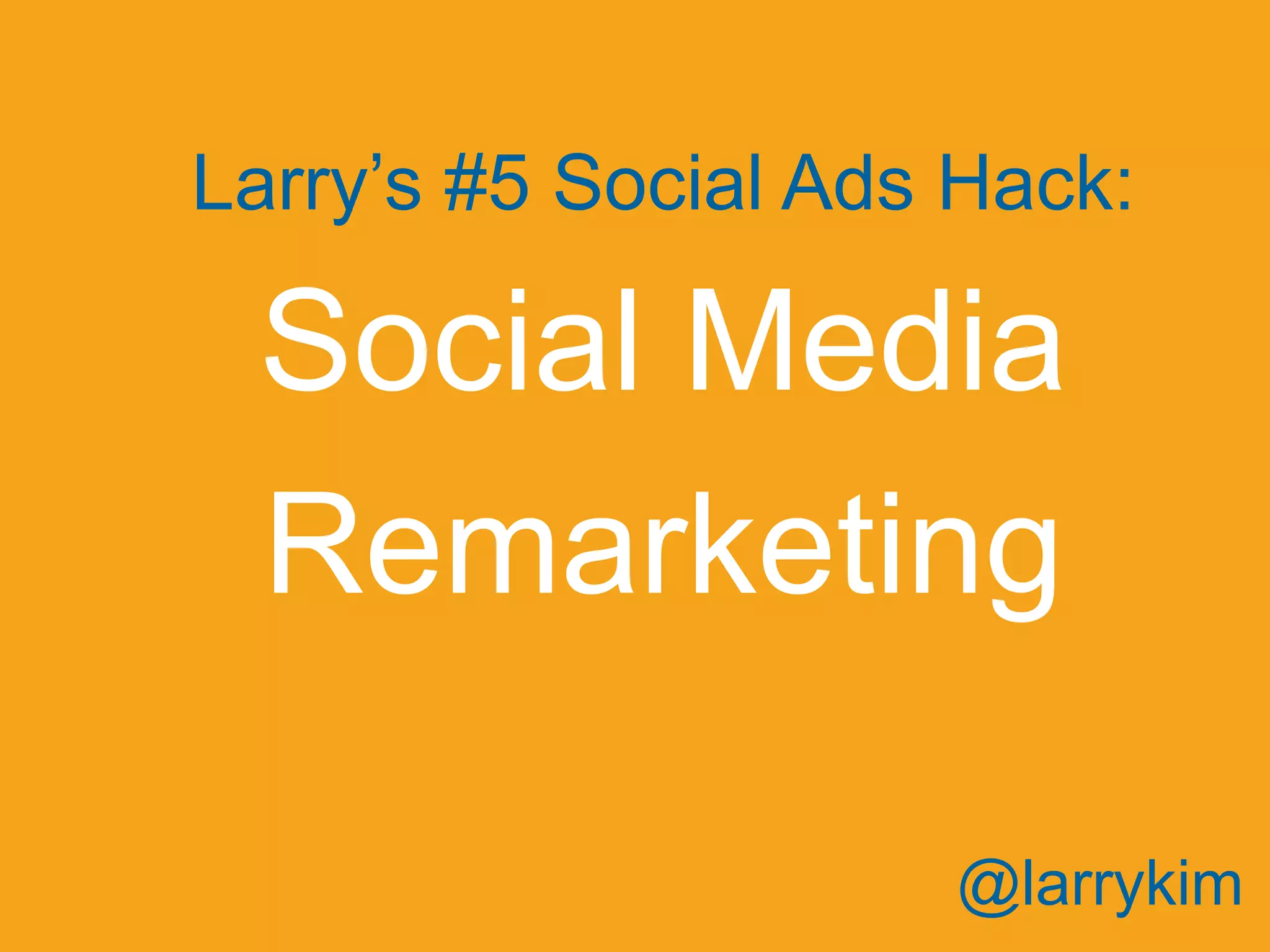 Larry’s #5 Social Ads Hack:

Social Media Remarketing

@larrykim